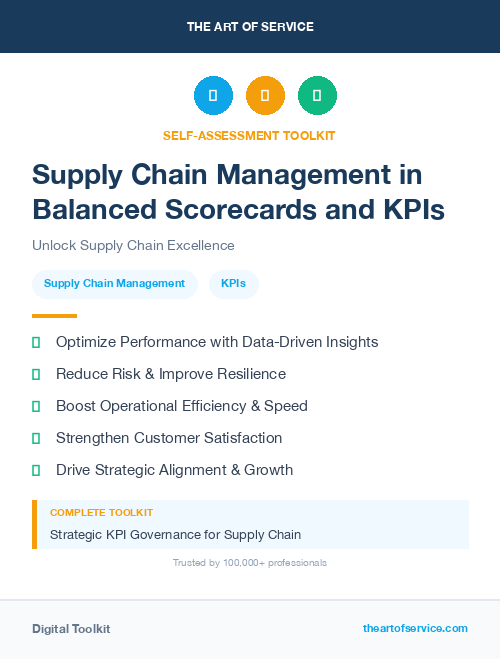 THE ART OF SERVICE

SELF-ASSESSMENT TOOLKIT

Supply Chain Management in Balanced Scorecards and KPIs

Unlock Supply Chain Excellence

Supply Chain Management

KPIs

Optimize Performance with Data-Driven Insights

Reduce Risk & Improve Resilience

Boost Operational Efficiency & Speed

Strengthen Customer Satisfaction

Drive Strategic Alignment & Growth

COMPLETE TOOLKIT

Strategic KPI Governance for Supply Chain

Trusted by 100,000+ professionals

Digital Toolkit

theartofservice.com